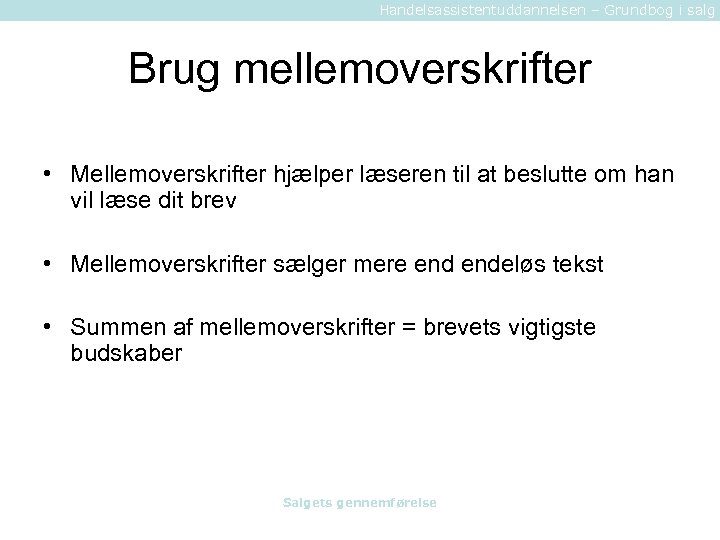 Handelsassistentuddannelsen – Grundbog i salg

Brug mellemoverskrifter

• Mellemoverskrifter hjælper læseren til at beslutte om han vil læse dit brev

• Mellemoverskrifter sælger mere end endeløs tekst

• Summen af mellemoverskrifter = brevets vigtigste budskaber

Salgets gennemførelse